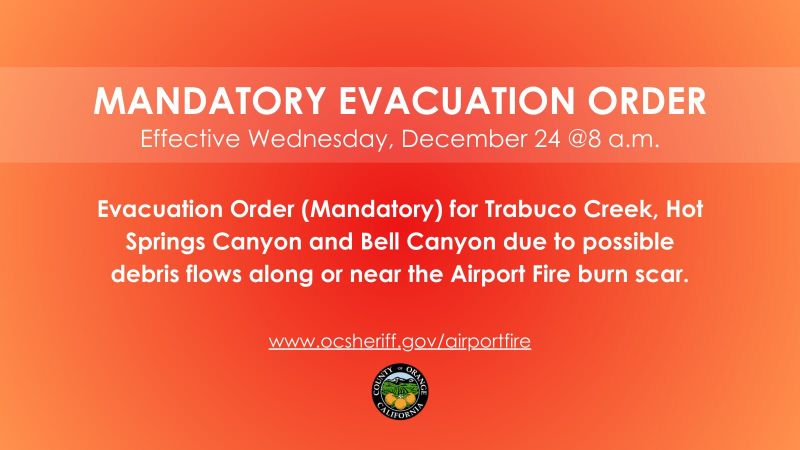 MANDATORY EVACUATION ORDER
Effective Wednesday, December 24 @8 a.m.

Evacuation Order (Mandatory) for Trabuco Creek, Hot Springs Canyon and Bell Canyon due to possible debris flows along or near the Airport Fire burn scar.

www.ocsheriff.gov/airportfire

COUNTY OF ORANGE CALIFORNIA